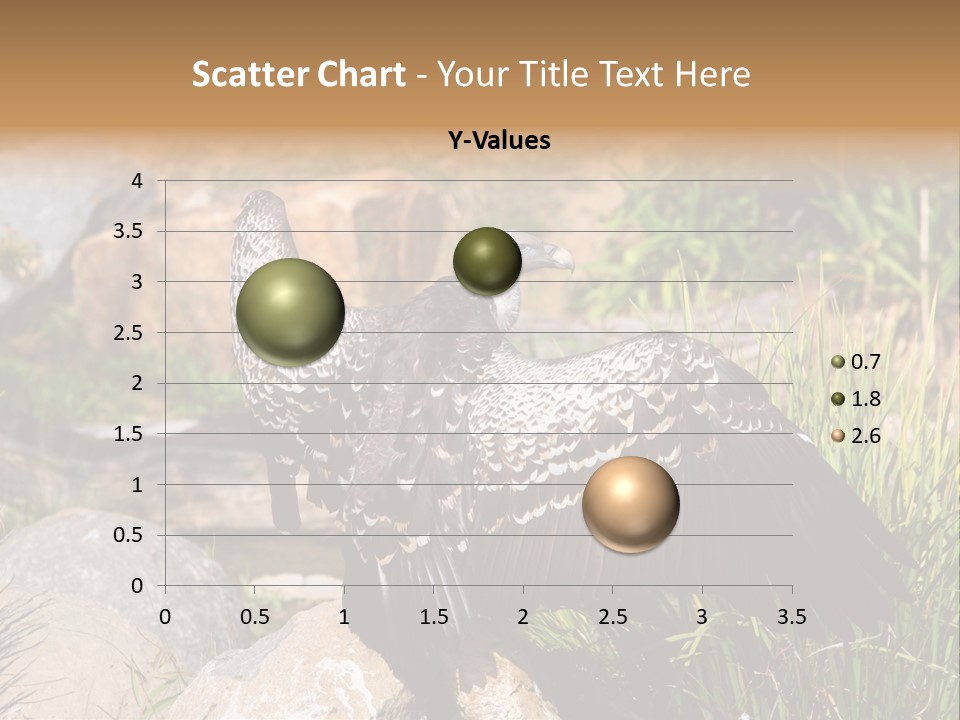 Scatter Chart - Your Title Text Here

Y-Values

4
3.5
3
2.5
2
1.5
1
0.5
0

0 0.5 1 1.5 2 2.5 3 3.5

0.7
1.8
2.6